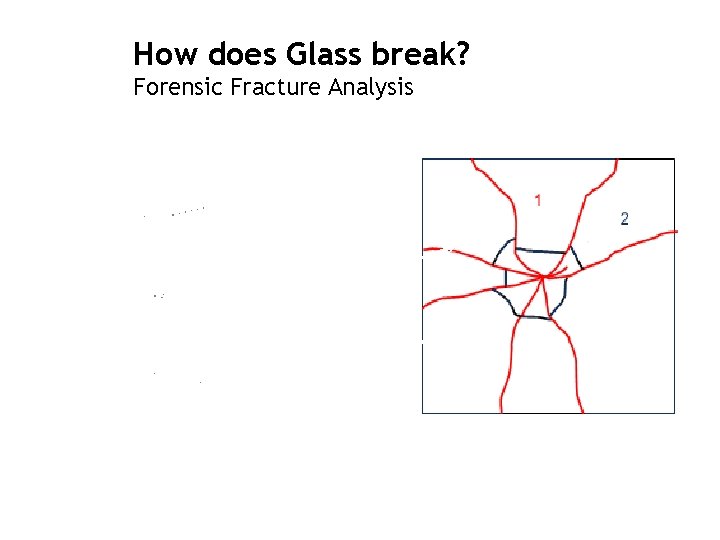 How does Glass break?
Forensic Fracture Analysis

1

2